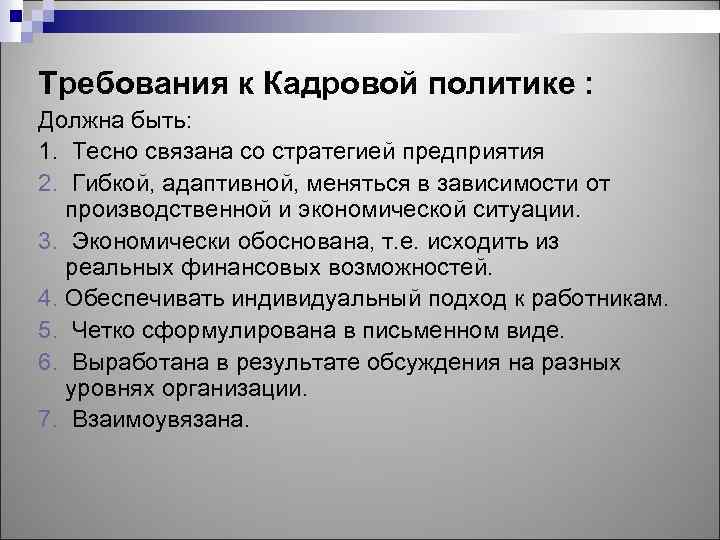 Требования к Кадровой политике :

Должна быть:

1. Тесно связана со стратегией предприятия
2. Гибкой, адаптивной, меняться в зависимости от производственной и экономической ситуации.
3. Экономически обоснована, т.е. исходить из реальных финансовых возможностей.
4. Обеспечивать индивидуальный подход к работникам.
5. Четко сформулирована в письменном виде.
6. Выработана в результате обсуждения на разных уровнях организации.
7. Взаимоувязана.